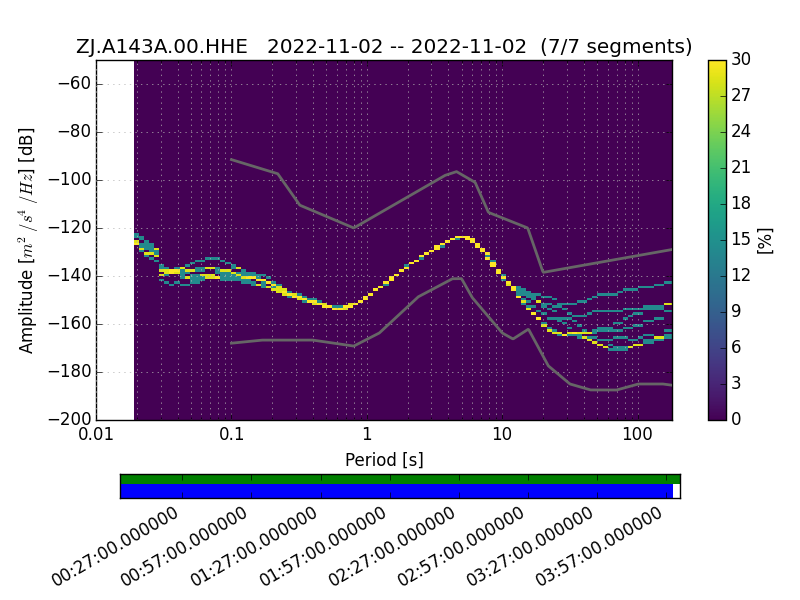 ZJ.A143A.00.HHE 2022-11-02 -- 2022-11-02 (7/7 segments)

Amplitude [$m^2/s^4/Hz$] [dB]

−60
−80
−100
−120
−140
−160
−180
−200

0.01
0.1
1
10
100

Period [s]

30
27
24
21
18
15
12
9
6
3
0

[%]

00:27:00.000000
00:57:00.000000
01:27:00.000000
01:57:00.000000
02:27:00.000000
02:57:00.000000
03:27:00.000000
03:57:00.000000